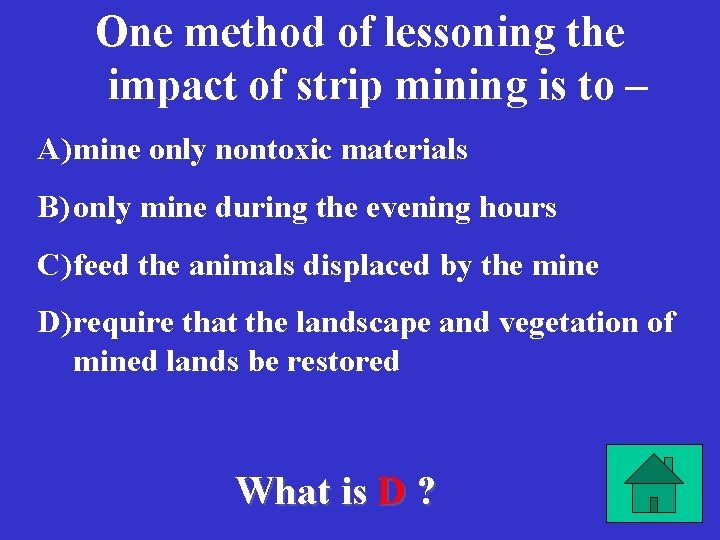 One method of lessoning the impact of strip mining is to –

A)mine only nontoxic materials

B)only mine during the evening hours

C)feed the animals displaced by the mine

D)require that the landscape and vegetation of mined lands be restored

What is D ?